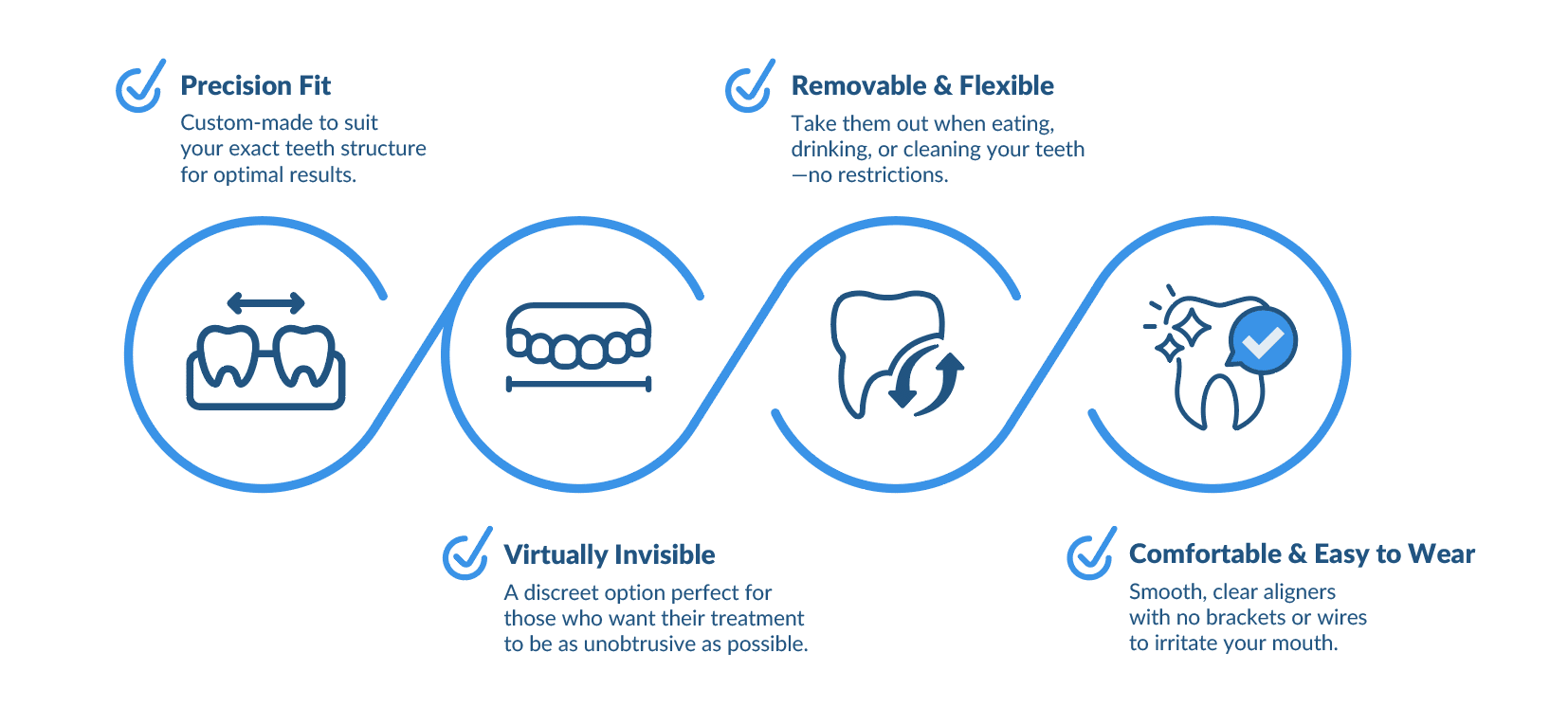 Precision Fit
Custom-made to suit your exact teeth structure for optimal results.

Removable & Flexible
Take them out when eating, drinking, or cleaning your teeth —no restrictions.

Virtually Invisible
A discreet option perfect for those who want their treatment to be as unobtrusive as possible.

Comfortable & Easy to Wear
Smooth, clear aligners with no brackets or wires to irritate your mouth.